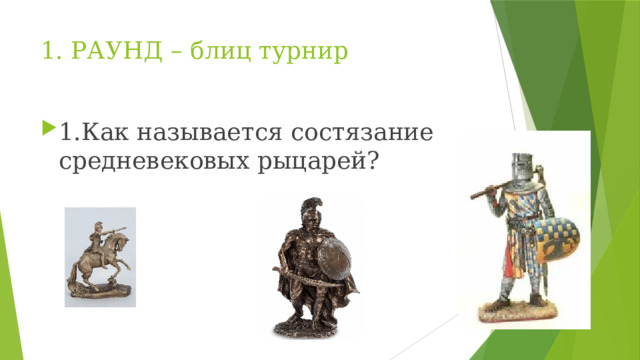 1. РАУНД – блиц турнир

1.Как называется состязание средневековых рыцарей?